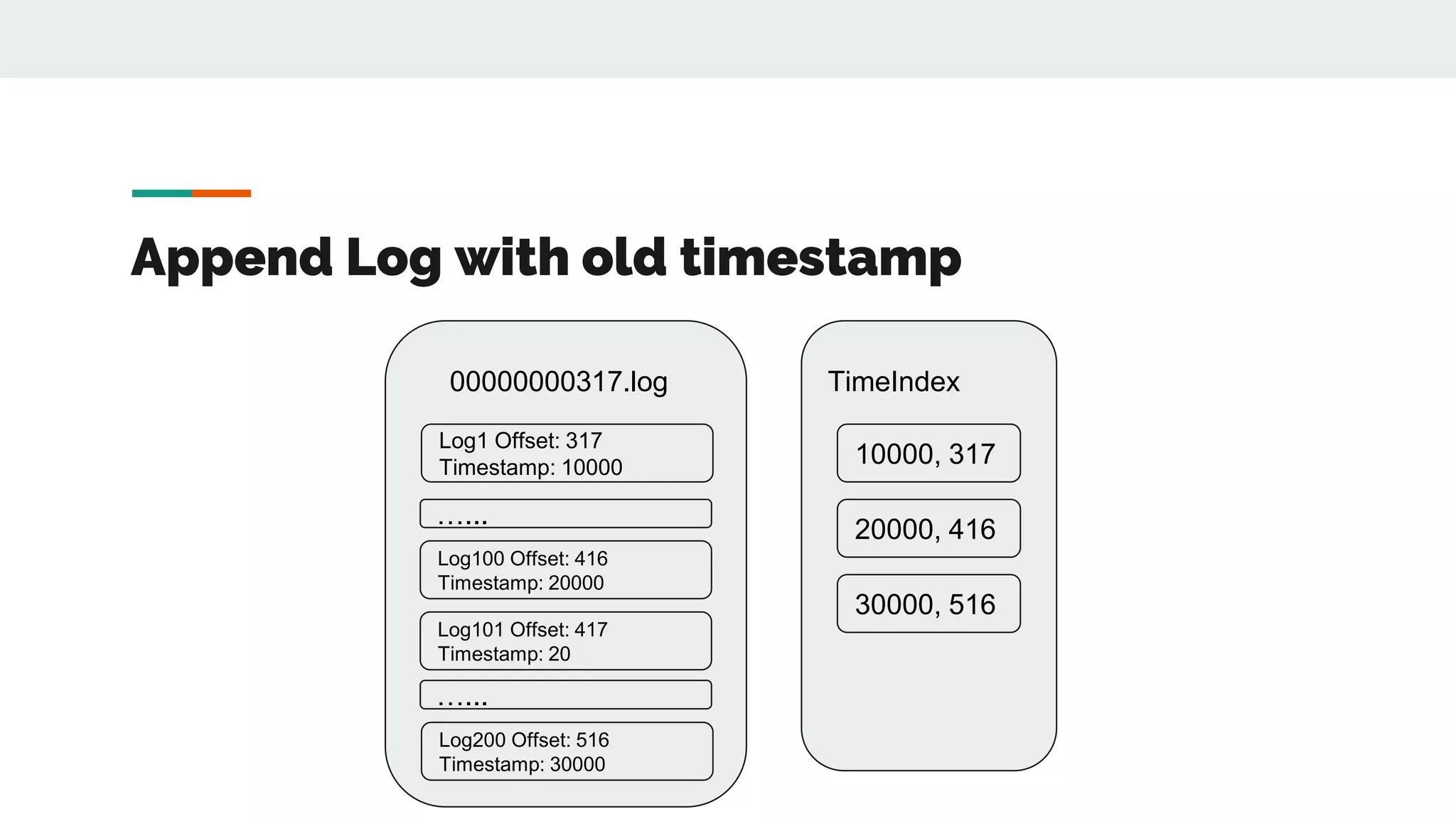 Append Log with old timestamp

00000000317.log

Log1 Offset: 317
Timestamp: 10000

……

Log100 Offset: 416
Timestamp: 20000

Log101 Offset: 417
Timestamp: 20

……

Log200 Offset: 516
Timestamp: 30000

TimeIndex

10000, 317

20000, 416

30000, 516